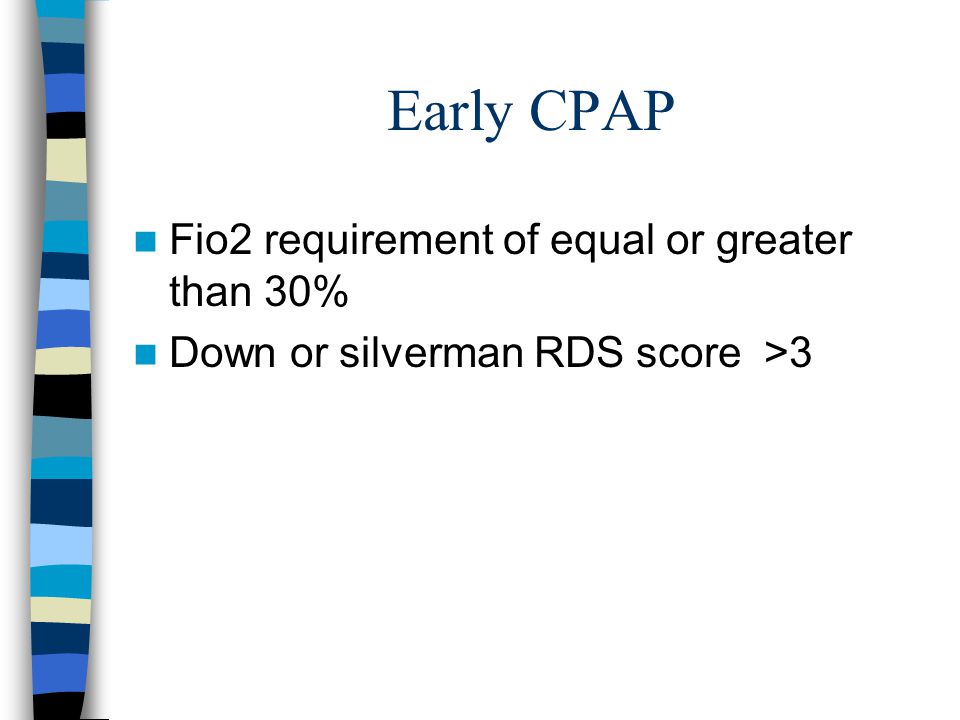 Early CPAP

Fio2 requirement of equal or greater than 30%

Down or silverman RDS score >3